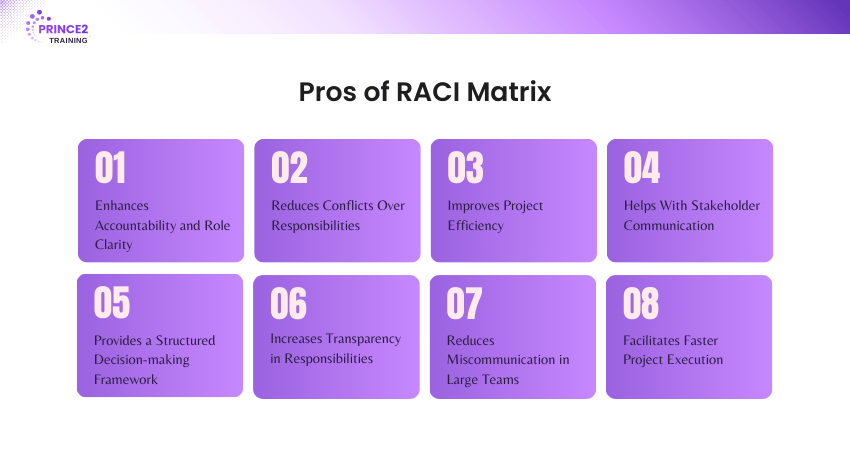 PRINCE2
TRAINING

Pros of RACI Matrix

01
Enhances Accountability and Role Clarity

02
Reduces Conflicts Over Responsibilities

03
Improves Project Efficiency

04
Helps With Stakeholder Communication

05
Provides a Structured Decision-making Framework

06
Increases Transparency in Responsibilities

07
Reduces Miscommunication in Large Teams

08
Facilitates Faster Project Execution